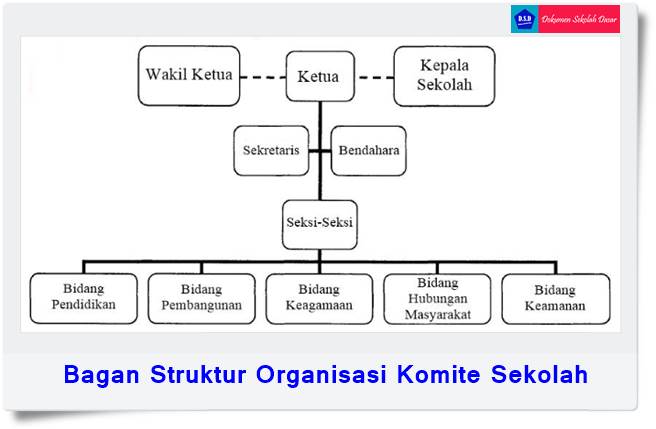 D.S.D Dokumen Sekolah Dasar

Wakil Ketua

Ketua

Kepala Sekolah

Sekretaris

Bendahara

Seksi-Seksi

Bidang Pendidikan

Bidang Pembangunan

Bidang Keagamaan

Bidang Hubungan Masyarakat

Bidang Keamanan

Bagan Struktur Organisasi Komite Sekolah